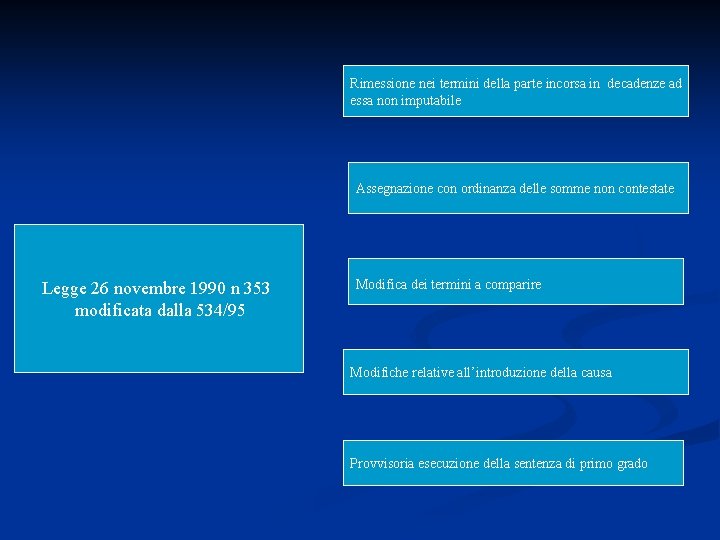 Legge 26 novembre 1990 n 353 modificata dalla 534/95

Rimessione nei termini della parte incorsa in decadenze ad essa non imputabile

Assegnazione con ordinanza delle somme non contestate

Modifica dei termini a comparire

Modifiche relative all'introduzione della causa

Provvisoria esecuzione della sentenza di primo grado